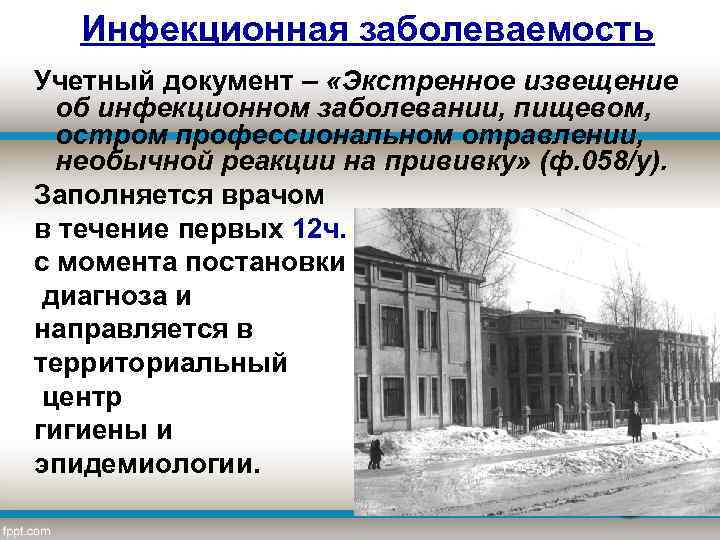 Инфекционная заболеваемость

Учетный документ – «Экстренное извещение об инфекционном заболевании, пищевом, остром профессиональном отравлении, необычной реакции на прививку» (ф.058/у).

Заполняется врачом в течение первых 12ч. с момента постановки диагноза и направляется в территориальный центр гигиены и эпидемиологии.

fppt.com